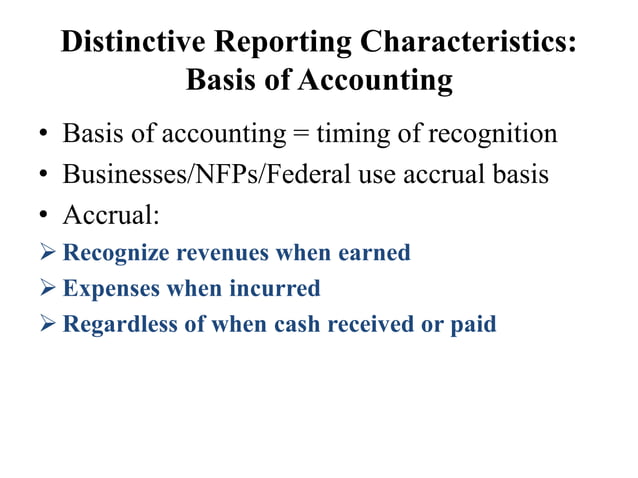 Distinctive Reporting Characteristics: Basis of Accounting

• Basis of accounting = timing of recognition
• Businesses/NFPs/Federal use accrual basis
• Accrual:
➢ Recognize revenues when earned
➢ Expenses when incurred
➢ Regardless of when cash received or paid